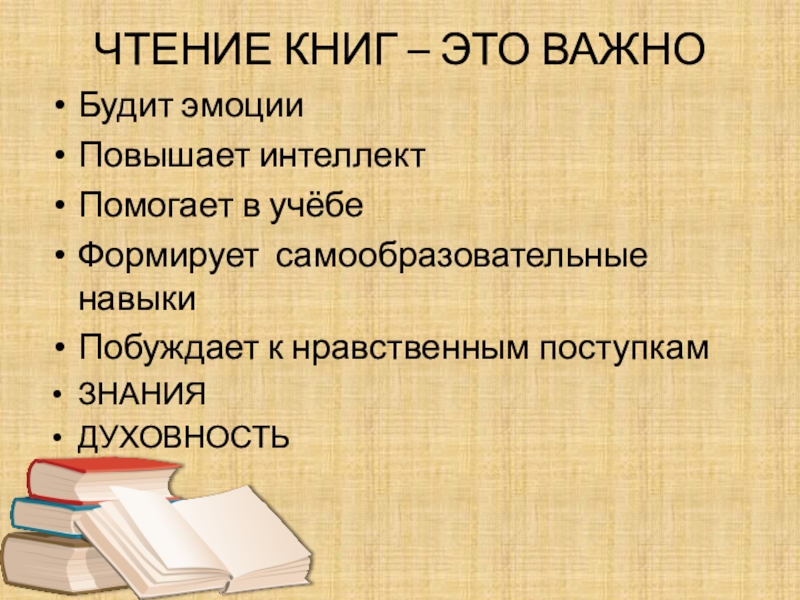 ЧТЕНИЕ КНИГ – ЭТО ВАЖНО

• Будит эмоции
• Повышает интеллект
• Помогает в учёбе
• Формирует самообразовательные навыки
• Побуждает к нравственным поступкам
• ЗНАНИЯ
• ДУХОВНОСТЬ